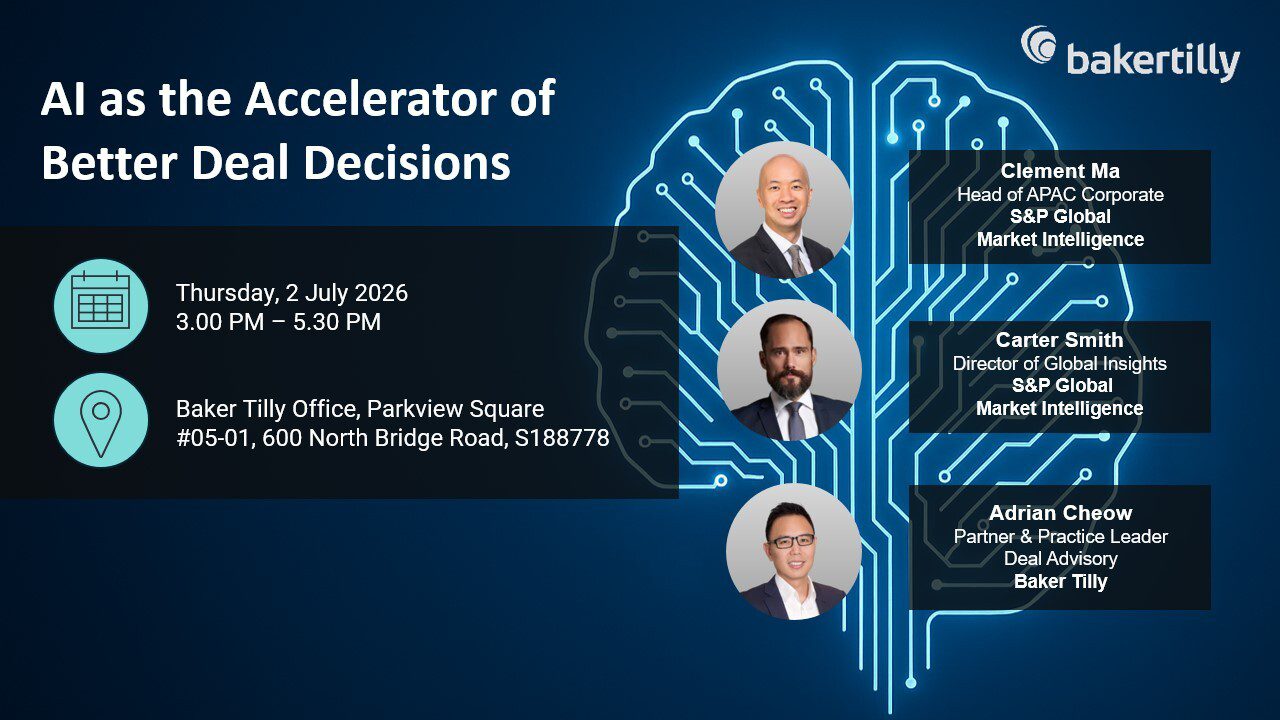 bakertilly

AI as the Accelerator of Better Deal Decisions

Thursday, 2 July 2026
3.00 PM – 5.30 PM

Baker Tilly Office, Parkview Square
#05-01, 600 North Bridge Road, S188778

Clement Ma
Head of APAC Corporate
S&P Global
Market Intelligence

Carter Smith
Director of Global Insights
S&P Global
Market Intelligence

Adrian Cheow
Partner & Practice Leader
Deal Advisory
Baker Tilly